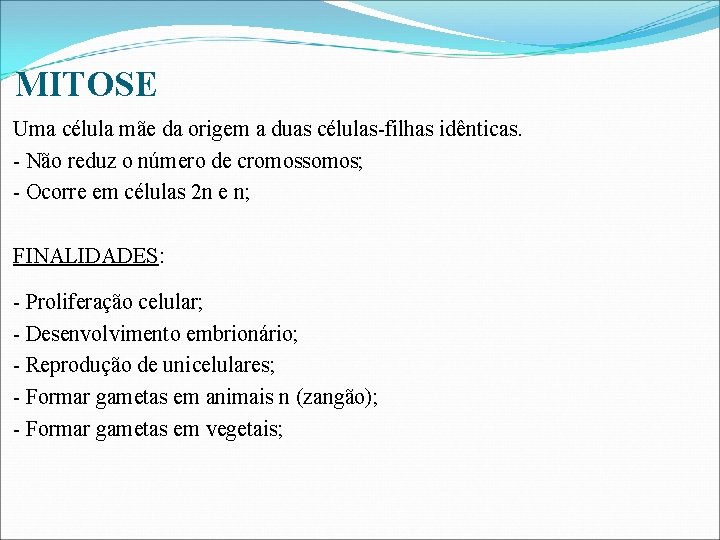 MITOSE

Uma célula mãe da origem a duas células-filhas idênticas.
- Não reduz o número de cromossomos;
- Ocorre em células 2n e n;

FINALIDADES:

- Proliferação celular;
- Desenvolvimento embrionário;
- Reprodução de unicelulares;
- Formar gametas em animais n (zangão);
- Formar gametas em vegetais;